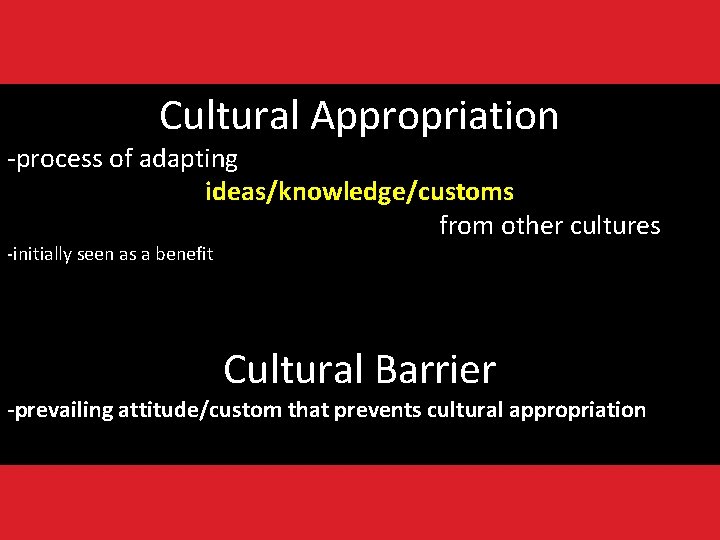 Cultural Appropriation

-process of adapting ideas/knowledge/customs from other cultures

-initially seen as a benefit

Cultural Barrier

-prevailing attitude/custom that prevents cultural appropriation